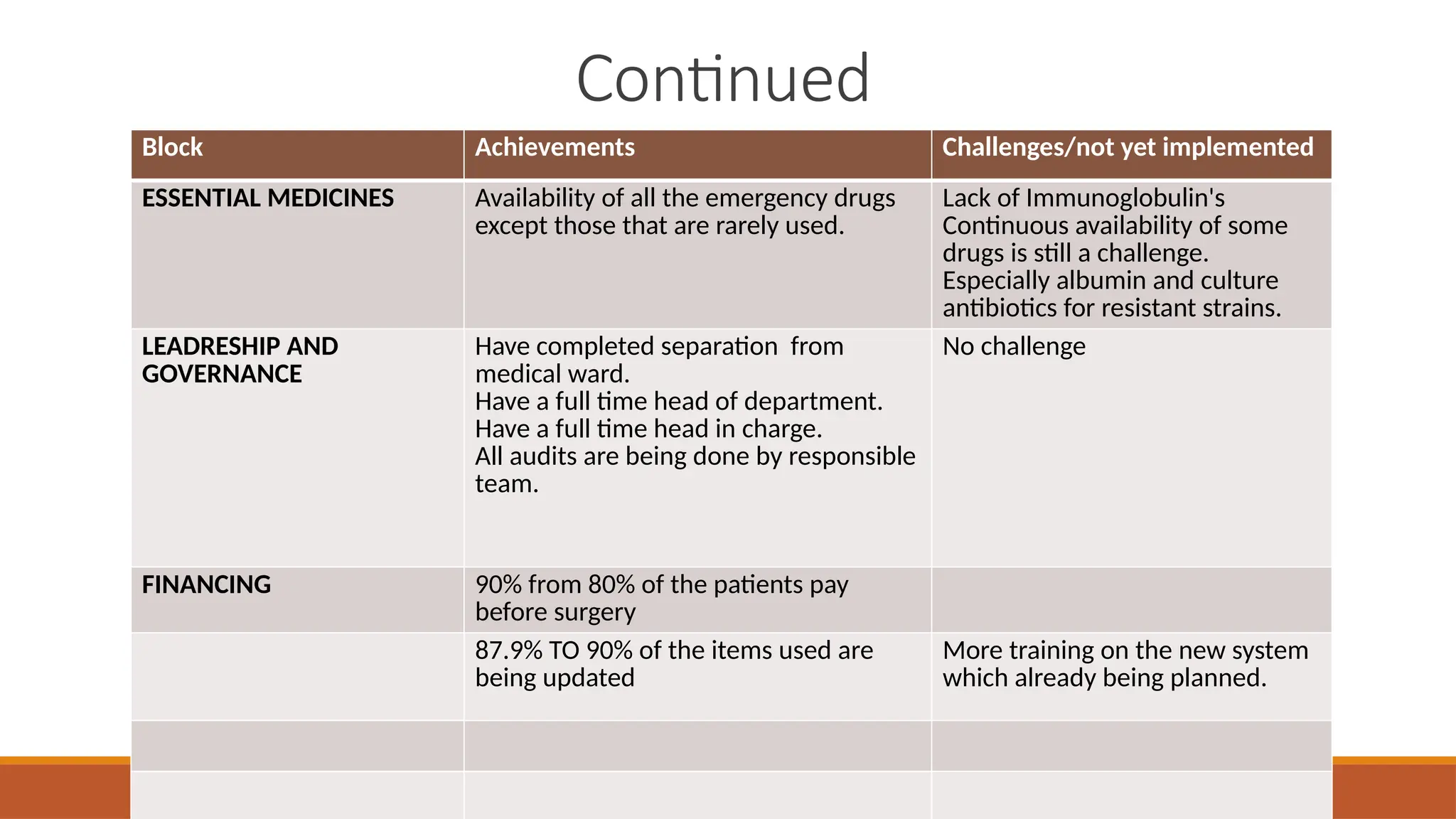 Continued

| Block | Achievements | Challenges/not yet implemented |
|---|---|---|
| ESSENTIAL MEDICINES | Availability of all the emergency drugs except those that are rarely used. | Lack of Immunoglobulin's Continuous availability of some drugs is still a challenge. Especially albumin and culture antibiotics for resistant strains. |
| LEADRESHIP AND GOVERNANCE | Have completed separation from medical ward. Have a full time head of department. Have a full time head in charge. All audits are being done by responsible team. | No challenge |
| FINANCING | 90% from 80% of the patients pay before surgery | |
| | 87.9% TO 90% of the items used are being updated | More training on the new system which already being planned. |
| | | |
| | | |